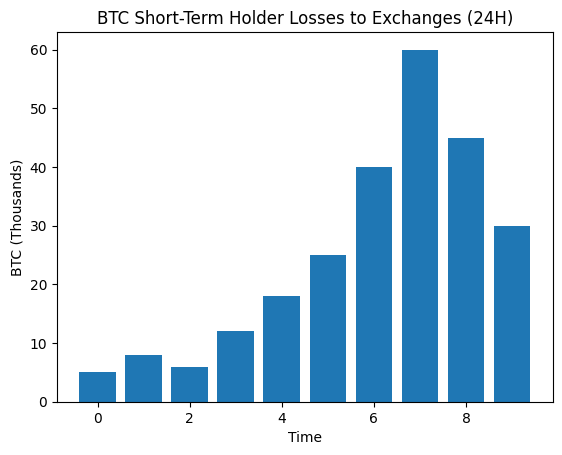 BTC Short-Term Holder Losses to Exchanges (24H)

BTC (Thousands)

60
50
40
30
20
10
0

0
2
4
6
8

Time